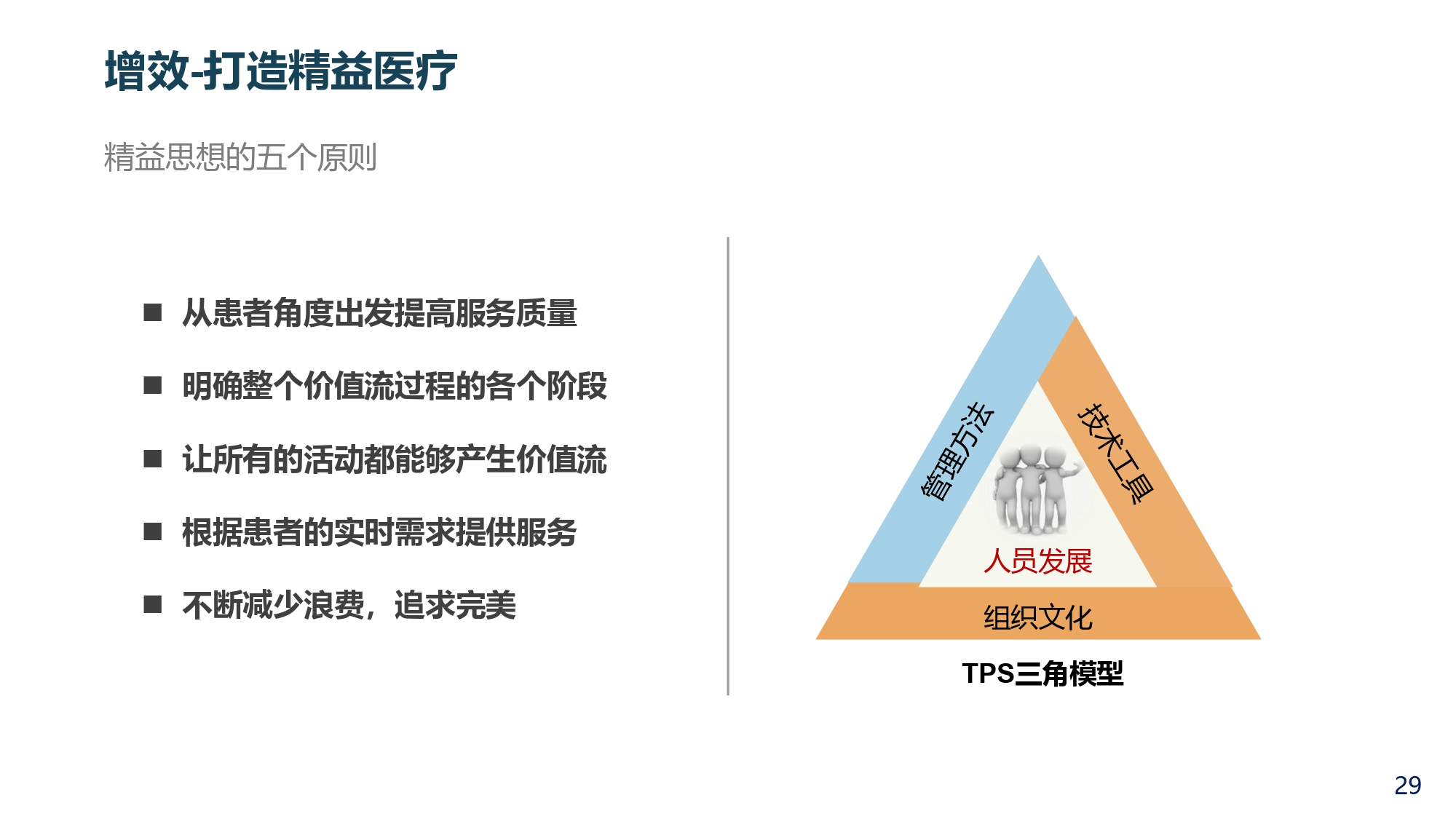 增效-打造精益医疗

精益思想的五个原则

■ 从患者角度出发提高服务质量

■ 明确整个价值流过程的各个阶段

■ 让所有的活动都能够产生价值流

■ 根据患者的实时需求提供服务

■ 不断减少浪费，追求完美

管理方法

技术工具

人员发展

组织文化

TPS三角模型

29